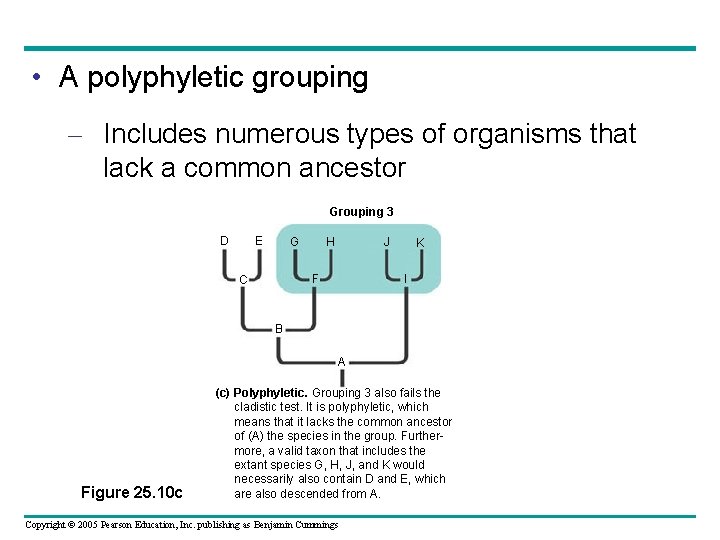 • A polyphyletic grouping

– Includes numerous types of organisms that lack a common ancestor

Grouping 3

D E G H J K

C F I

B

A

(c) Polyphyletic. Grouping 3 also fails the cladistic test. It is polyphyletic, which means that it lacks the common ancestor of (A) the species in the group. Furthermore, a valid taxon that includes the extant species G, H, J, and K would necessarily also contain D and E, which are also descended from A.

Figure 25.10c

Copyright © 2005 Pearson Education, Inc. publishing as Benjamin Cummings